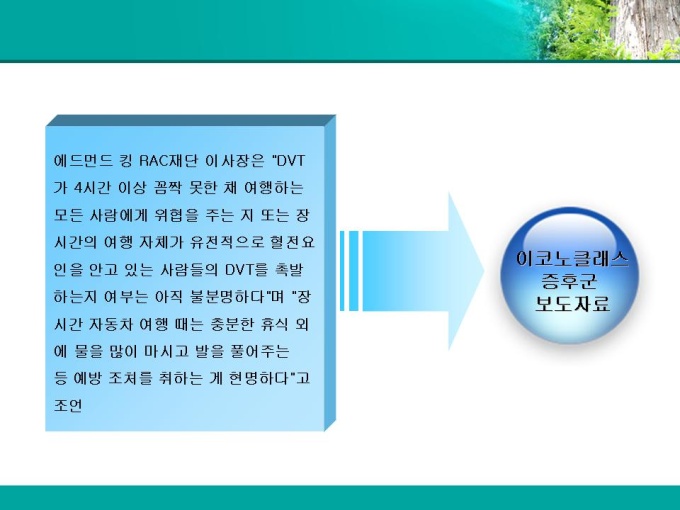 에드먼드 킹 RAC재단 이사장은 "DVT가 4시간 이상 꼼짝 못한 채 여행하는 모든 사람에게 위협을 주는 지 또는 장시간의 여행 자체가 유전적으로 혈전요인을 안고 있는 사람들의 DVT를 촉발하는지 여부는 아직 불분명하다"며 "장시간 자동차 여행 때는 충분한 휴식 외에 물을 많이 마시고 발을 풀어주는 등 예방 조처를 취하는 게 현명하다"고 조언

이코노클래스 증후군 보도자료